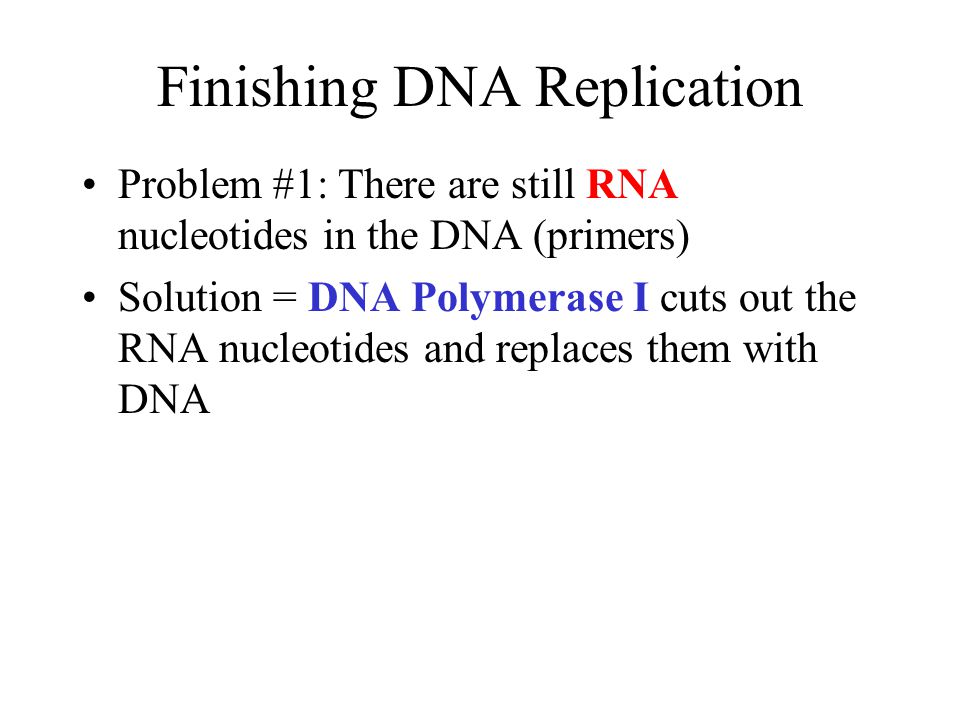 Finishing DNA Replication

• Problem #1: There are still RNA nucleotides in the DNA (primers)

• Solution = DNA Polymerase I cuts out the RNA nucleotides and replaces them with DNA